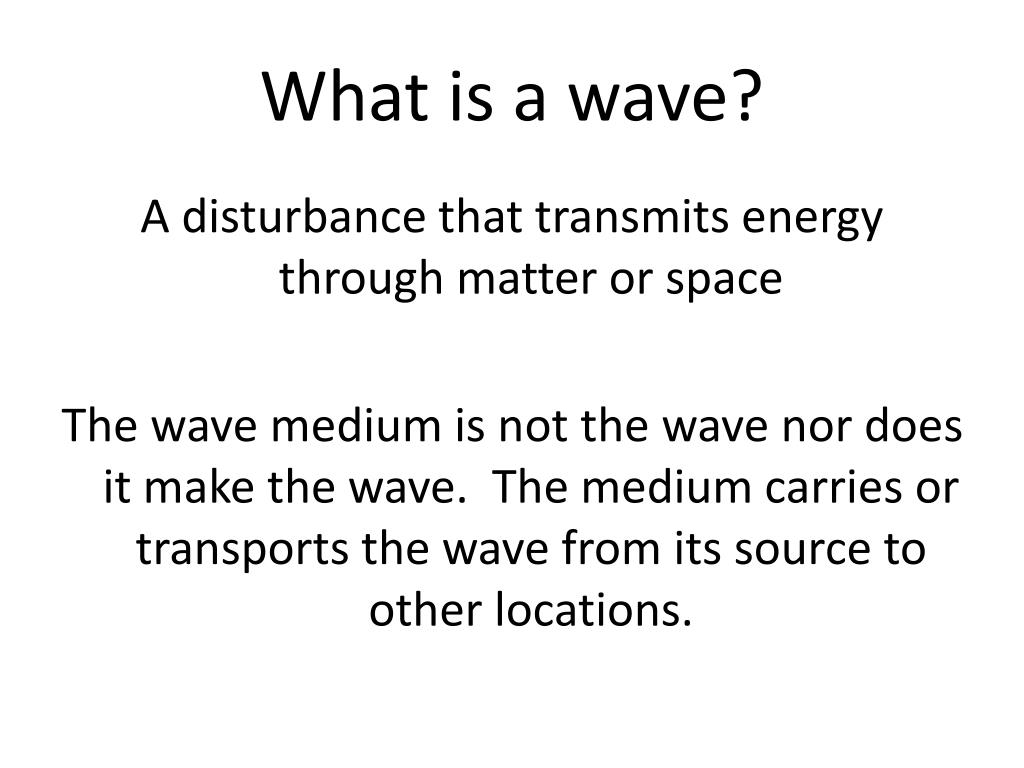 What is a wave?

A disturbance that transmits energy through matter or space

The wave medium is not the wave nor does it make the wave.  The medium carries or transports the wave from its source to other locations.